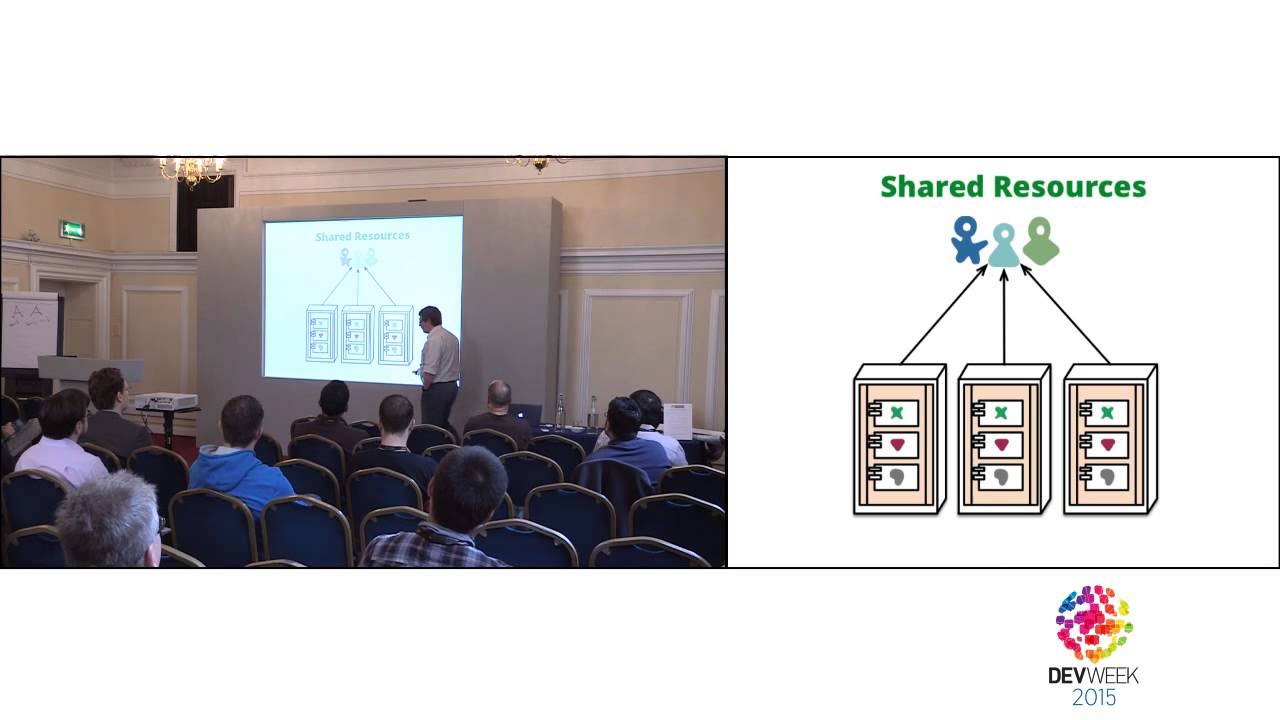 Shared Resources

Shared Resources

DEVWEEK
2015